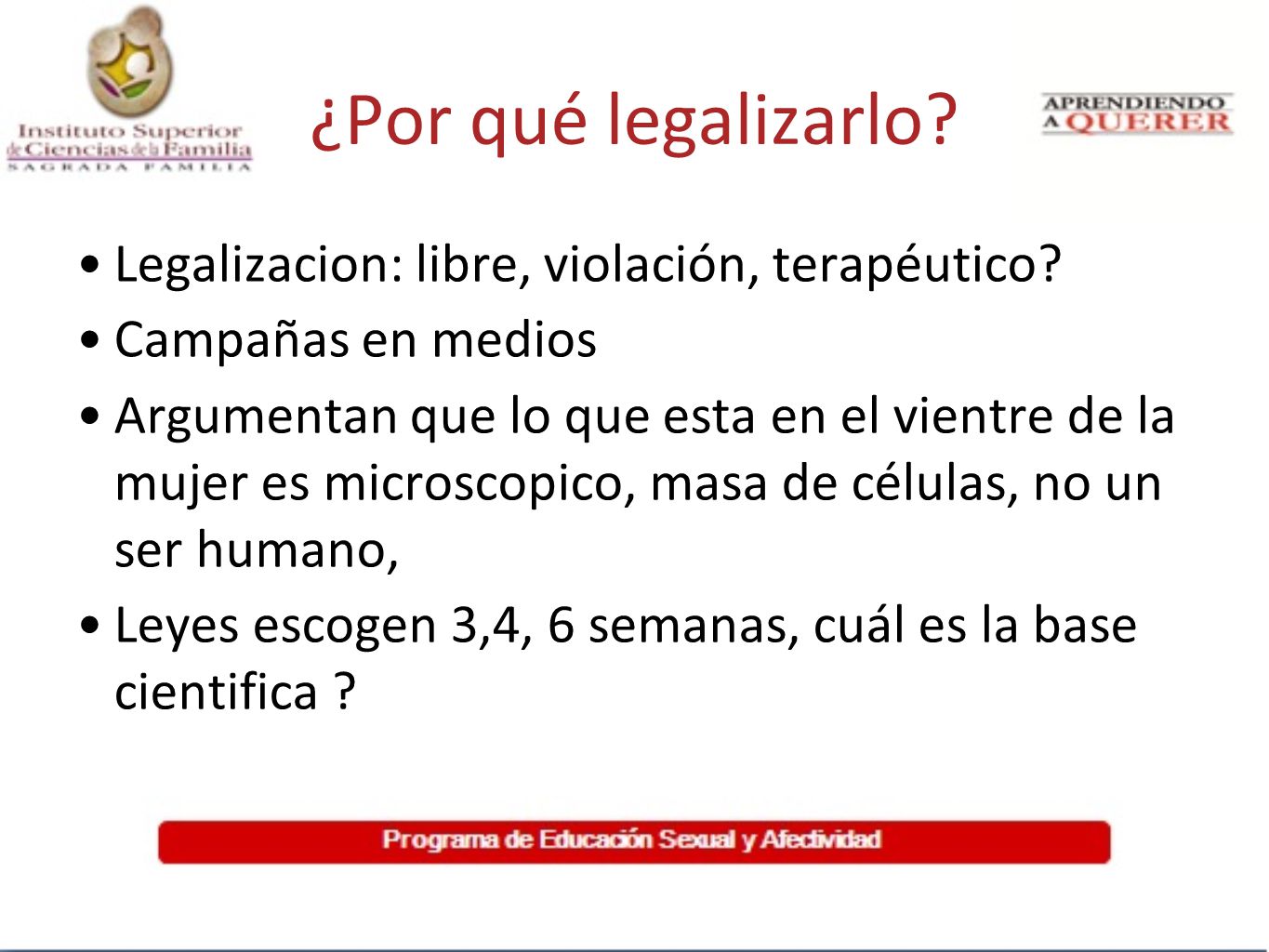 Instituto Superior de Ciencias de la Familia
SAGRADA FAMILIA

¿Por qué legalizarlo?

APRENDIENDO A QUERER

• Legalizacion: libre, violación, terapéutico?
• Campañas en medios
• Argumentan que lo que esta en el vientre de la mujer es microscopico, masa de células, no un ser humano,
• Leyes escogen 3,4, 6 semanas, cuál es la base cientifica ?

Programa de Educación Sexual y Afectividad